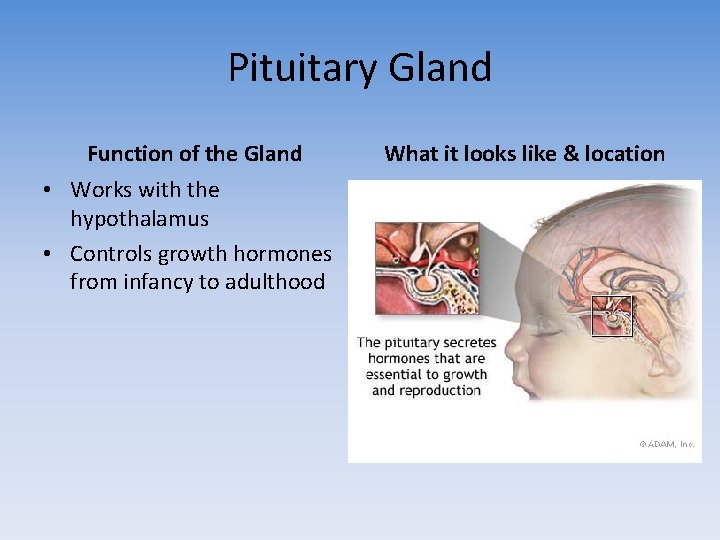 Pituitary Gland

Function of the Gland

• Works with the hypothalamus
• Controls growth hormones from infancy to adulthood

What it looks like & location

The pituitary secretes hormones that are essential to growth and reproduction

©ADAM, Inc.